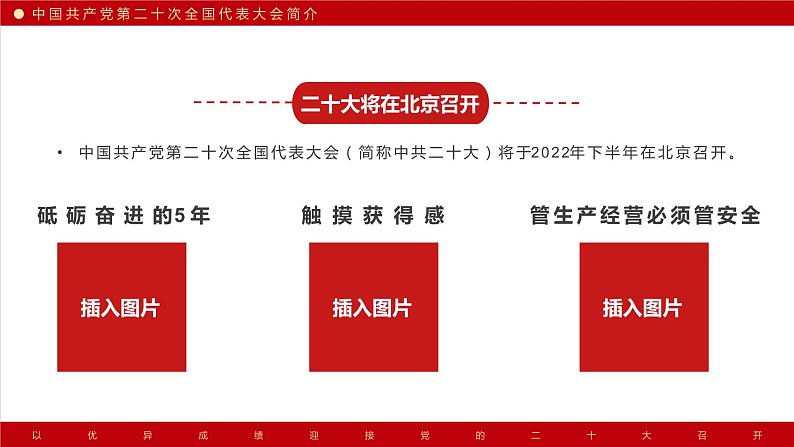 中国共产党第二十次全国代表大会简介

二十大将在北京召开

• 中国共产党第二十次全国代表大会（简称中共二十大）将于2022年下半年在北京召开。

砥砺奋进的5年

插入图片

触摸获得感

插入图片

管生产经营必须管安全

插入图片

以优异成绩迎接党的二十大召开